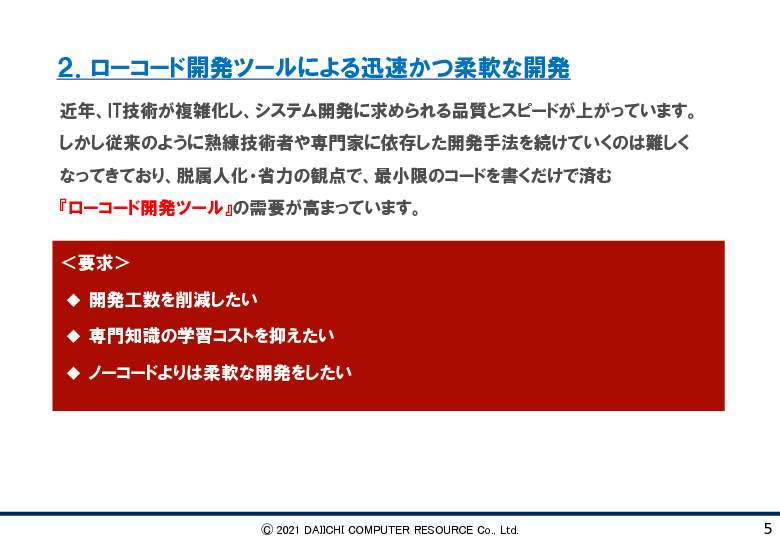 2. ローコード開発ツールによる迅速かつ柔軟な開発

近年、IT技術が複雑化し、システム開発に求められる品質とスピードが上がっています。しかし従来のように熟練技術者や専門家に依存した開発手法を続けていくのは難しくなってきており、脱属人化・省力の観点で、最小限のコードを書くだけで済む『ローコード開発ツール』の需要が高まっています。

＜要求＞

◆ 開発工数を削減したい

◆ 専門知識の学習コストを抑えたい

◆ ノーコードよりは柔軟な開発をしたい

© 2021 DAIICHI COMPUTER RESOURCE Co., Ltd.

5